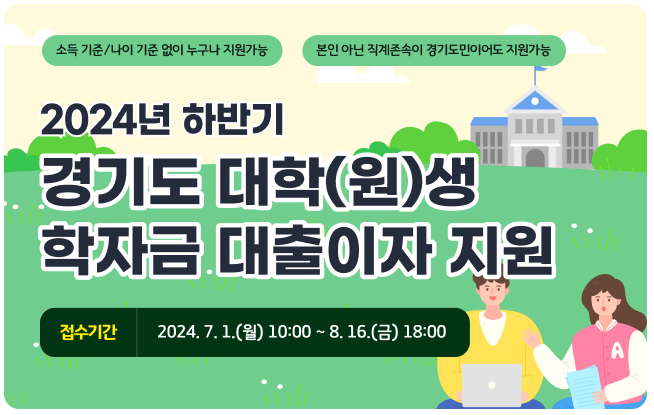 소득 기준/나이 기준 없이 누구나 지원가능

본인 아닌 직계존속이 경기도민이어도 지원가능

2024년 하반기

경기도 대학(원)생
학자금 대출이자 지원

접수기간

2024. 7. 1.(월) 10:00 ~ 8. 16.(금) 18:00

A